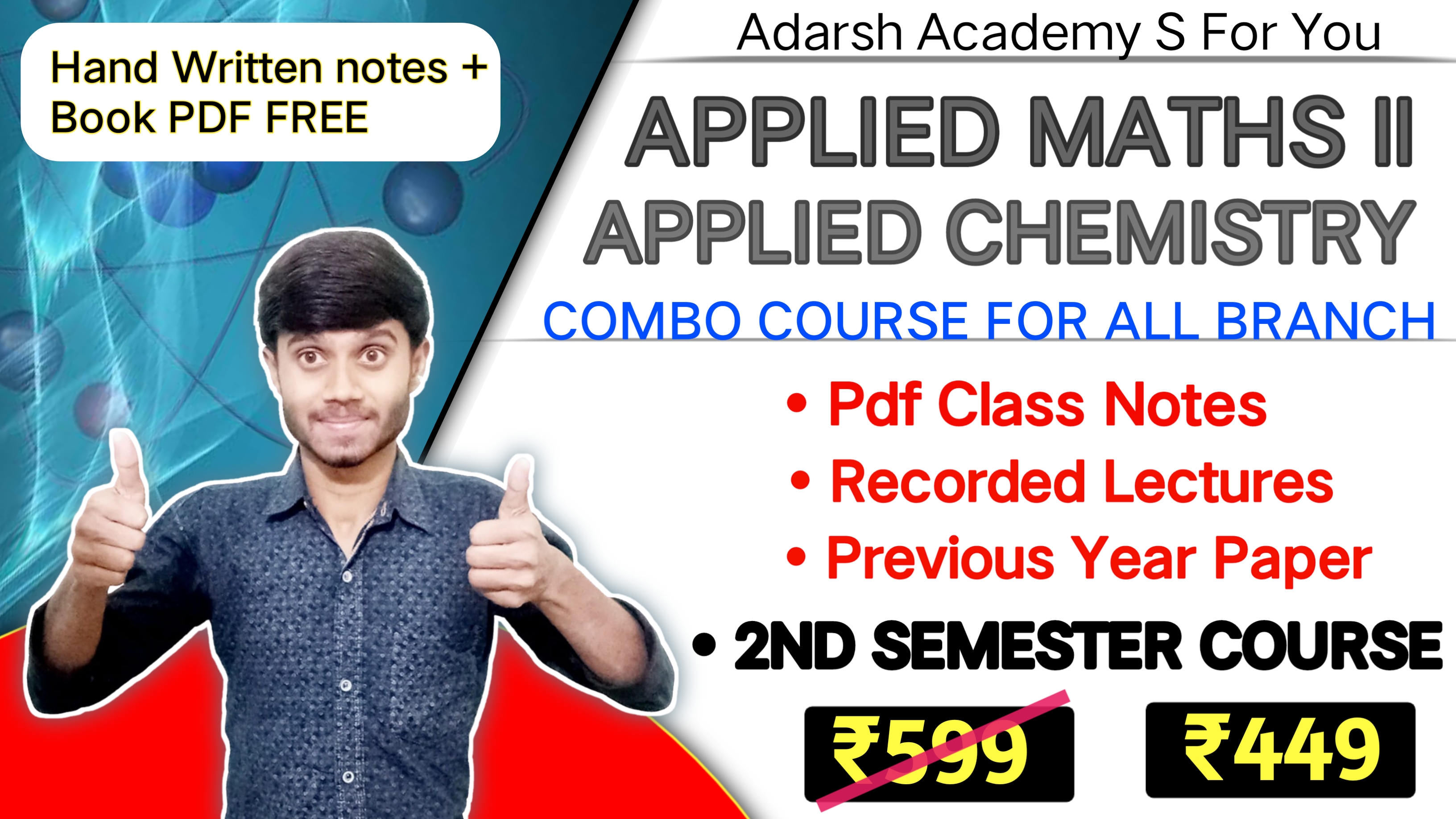 Hand Written notes + Book PDF FREE

Adarsh Academy S For You

APPLIED MATHS II
APPLIED CHEMISTRY

COMBO COURSE FOR ALL BRANCH

• Pdf Class Notes
• Recorded Lectures
• Previous Year Paper
• 2ND SEMESTER COURSE

₹599 ₹449